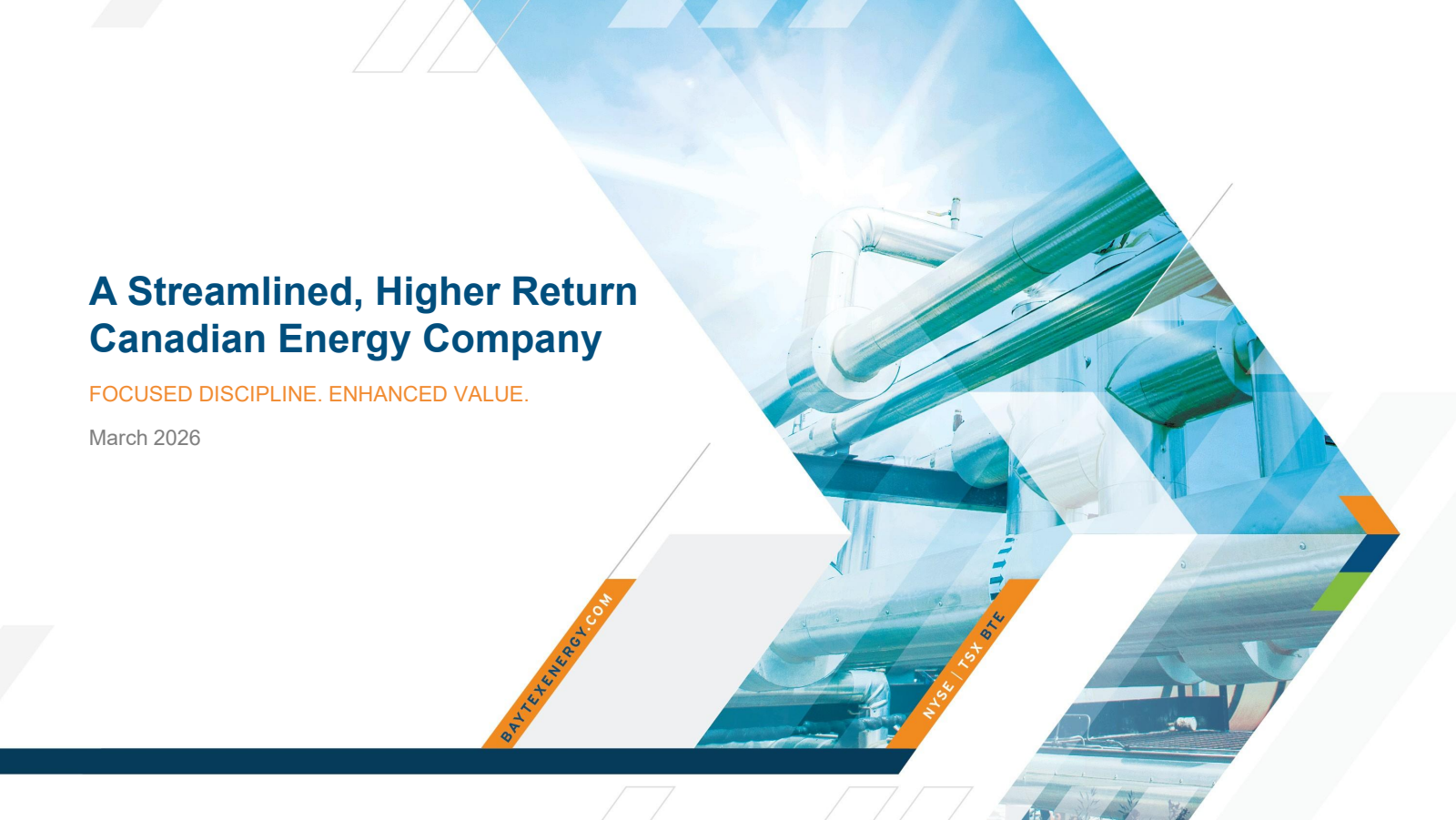 A Streamlined, Higher Return Canadian Energy Company

FOCUSED DISCIPLINE. ENHANCED VALUE.

March 2026

BAYTEXENERGY.COM

NYSE | TSX BTE